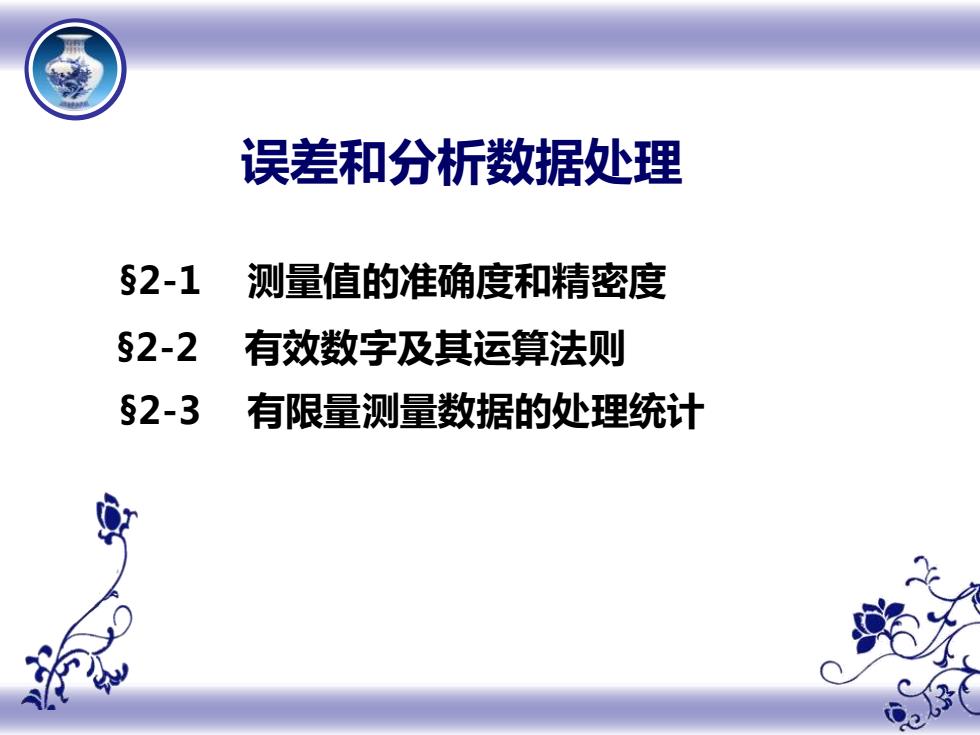 误差和分析数据处理

§2-1 测量值的准确度和精密度

§2-2 有效数字及其运算法则

§2-3 有限量测量数据的处理统计